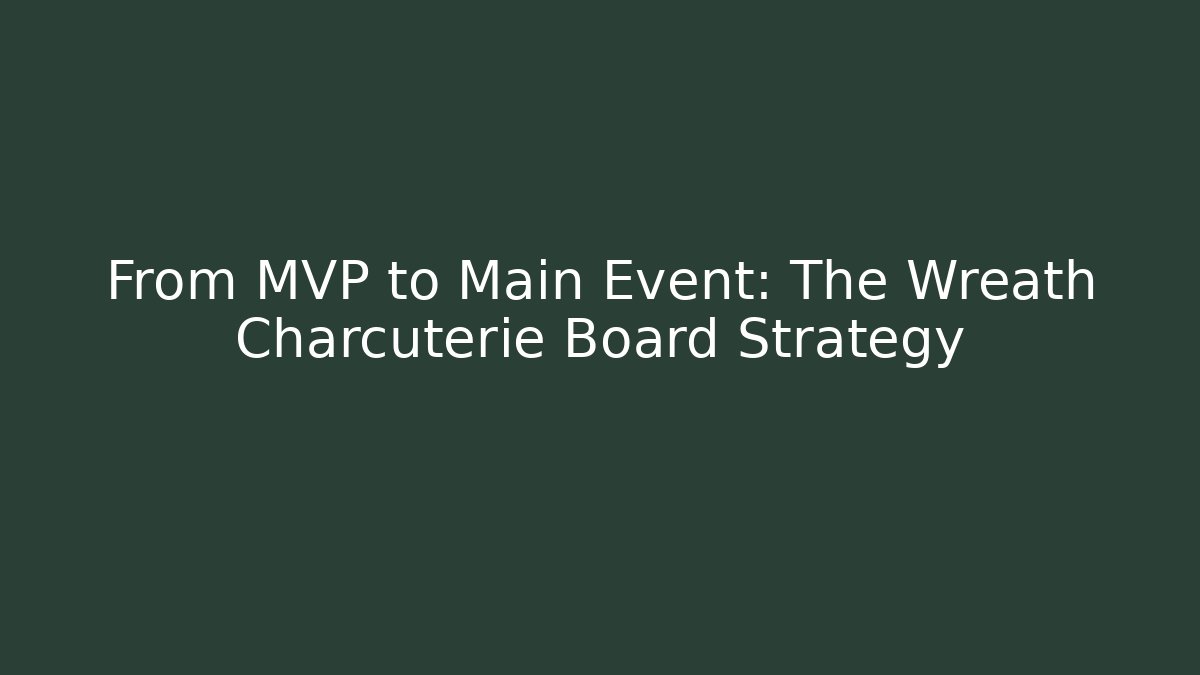 From MVP to Main Event: The Wreath Charcuterie Board Strategy